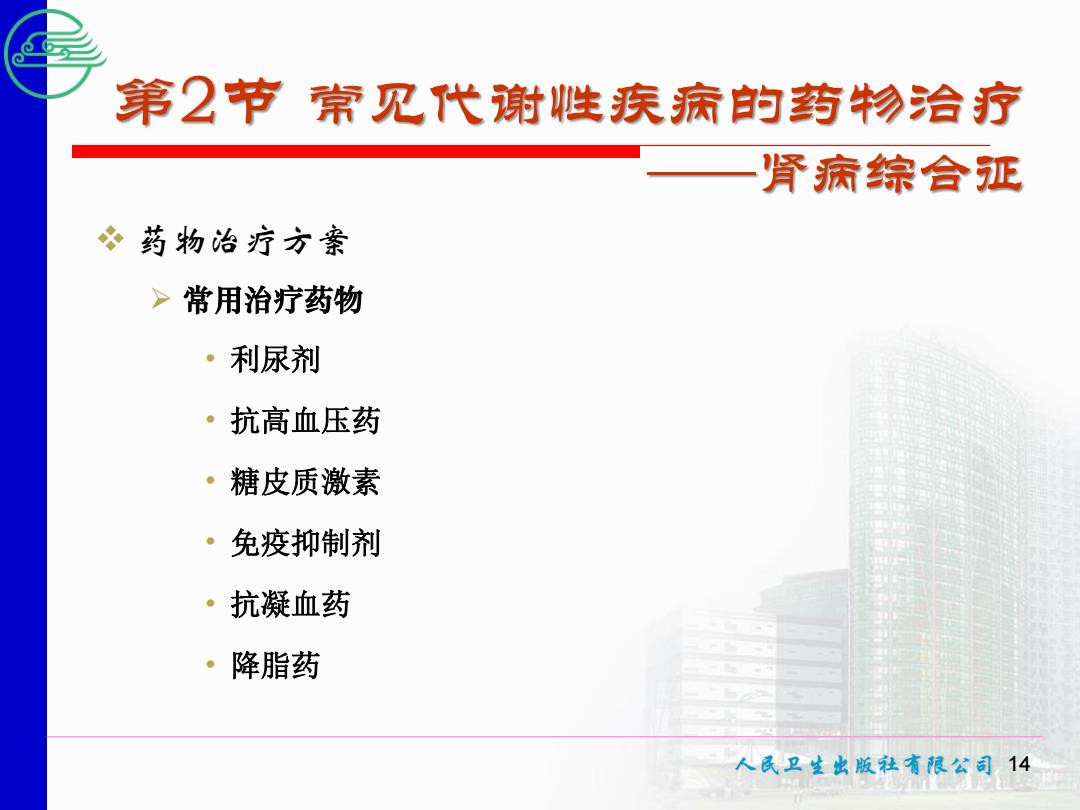 第2节 常见代谢性疾病的药物治疗
——肾病综合征

❖ 药物治疗方案

➢ 常用治疗药物

• 利尿剂

• 抗高血压药

• 糖皮质激素

• 免疫抑制剂

• 抗凝血药

• 降脂药

人民卫生出版社有限公司 14